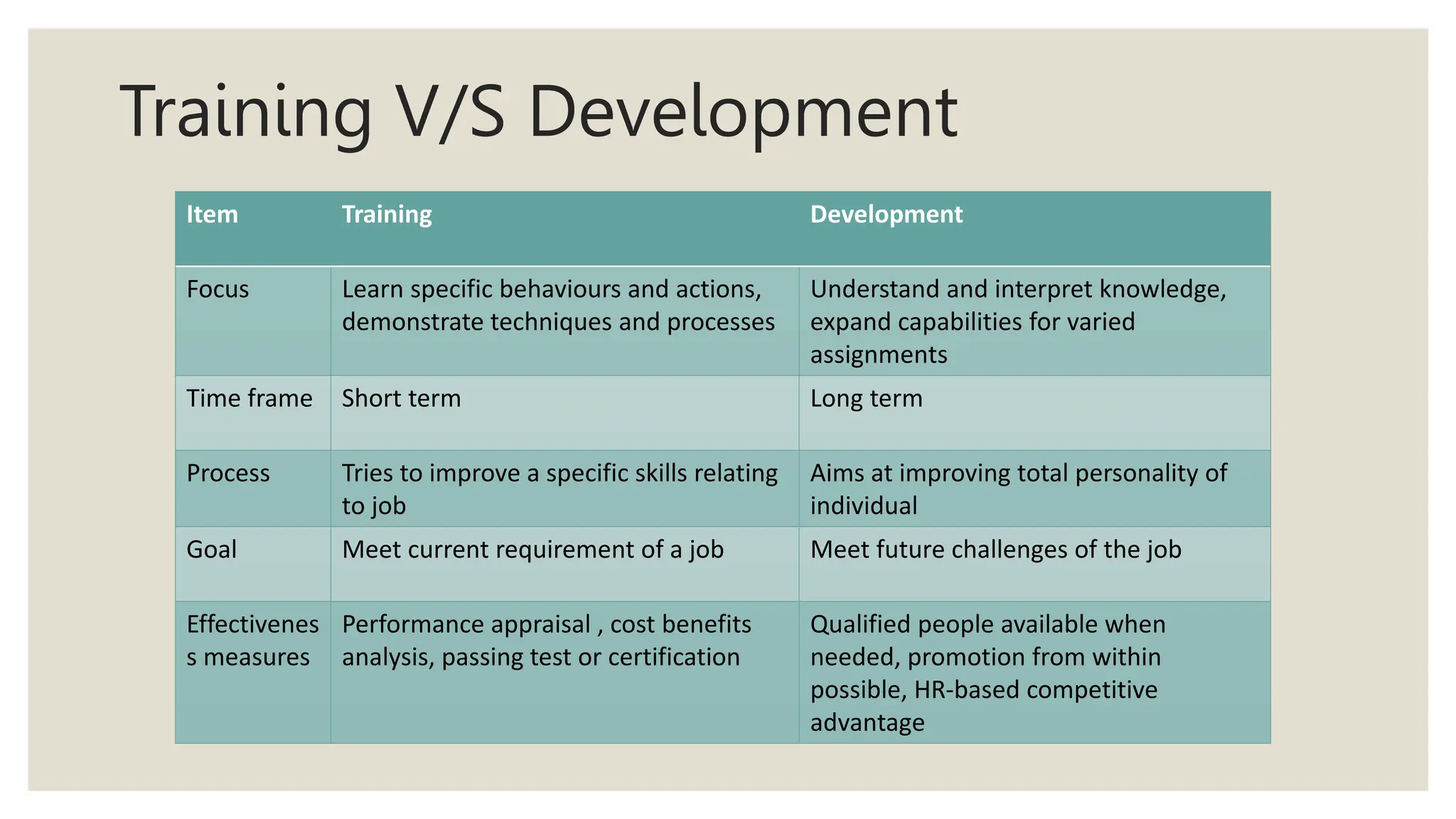 Training V/S Development

| Item | Training | Development |
|---|---|---|
| Focus | Learn specific behaviours and actions, demonstrate techniques and processes | Understand and interpret knowledge, expand capabilities for varied assignments |
| Time frame | Short term | Long term |
| Process | Tries to improve a specific skills relating to job | Aims at improving total personality of individual |
| Goal | Meet current requirement of a job | Meet future challenges of the job |
| Effectiveness measures | Performance appraisal , cost benefits analysis, passing test or certification | Qualified people available when needed, promotion from within possible, HR-based competitive advantage |